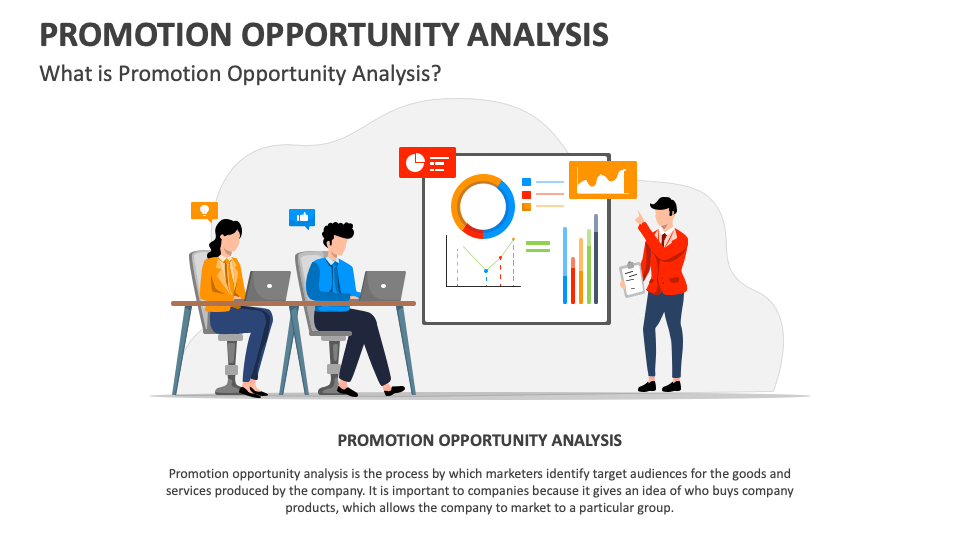 PROMOTION OPPORTUNITY ANALYSIS

What is Promotion Opportunity Analysis?

PROMOTION OPPORTUNITY ANALYSIS

Promotion opportunity analysis is the process by which marketers identify target audiences for the goods and services produced by the company. It is important to companies because it gives an idea of who buys company products, which allows the company to market to a particular group.